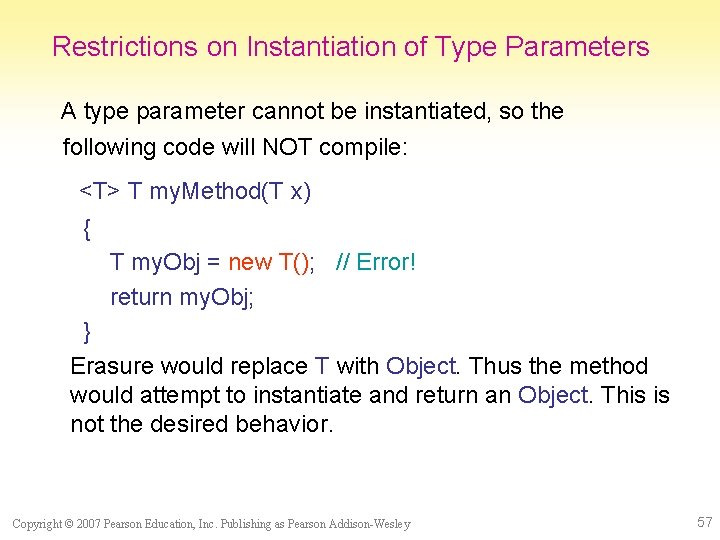 Restrictions on Instantiation of Type Parameters

A type parameter cannot be instantiated, so the following code will NOT compile:

<T> T myMethod(T x)
{
T myObj = new T(); // Error!
return myObj;
}

Erasure would replace T with Object. Thus the method would attempt to instantiate and return an Object. This is not the desired behavior.

Copyright © 2007 Pearson Education, Inc. Publishing as Pearson Addison-Wesley

57